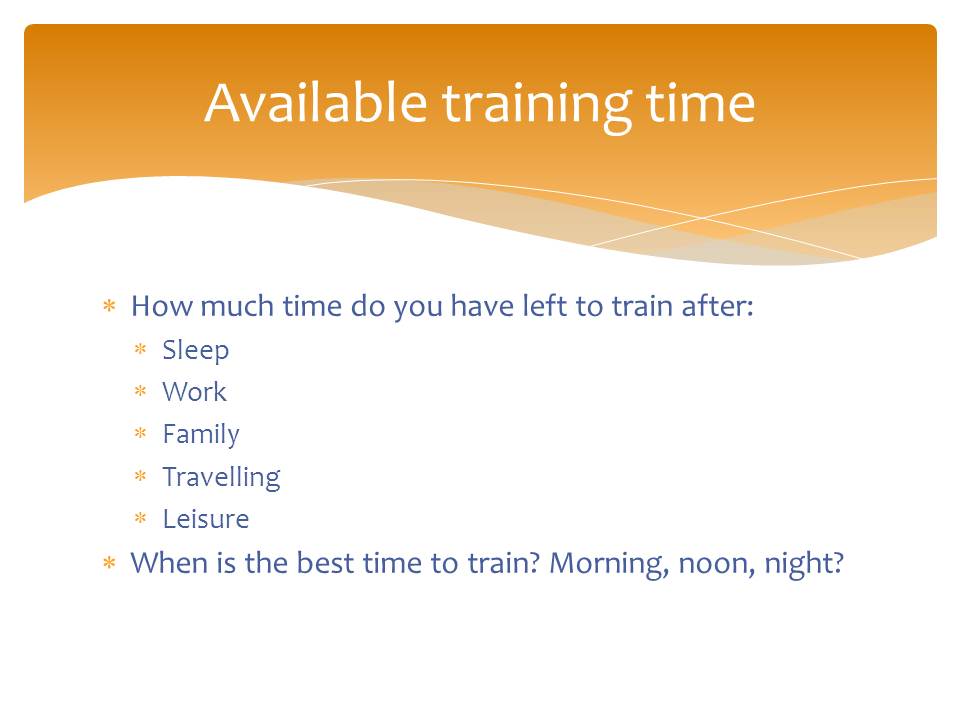 Available training time

* How much time do you have left to train after:
  * Sleep
  * Work
  * Family
  * Travelling
  * Leisure
* When is the best time to train? Morning, noon, night?